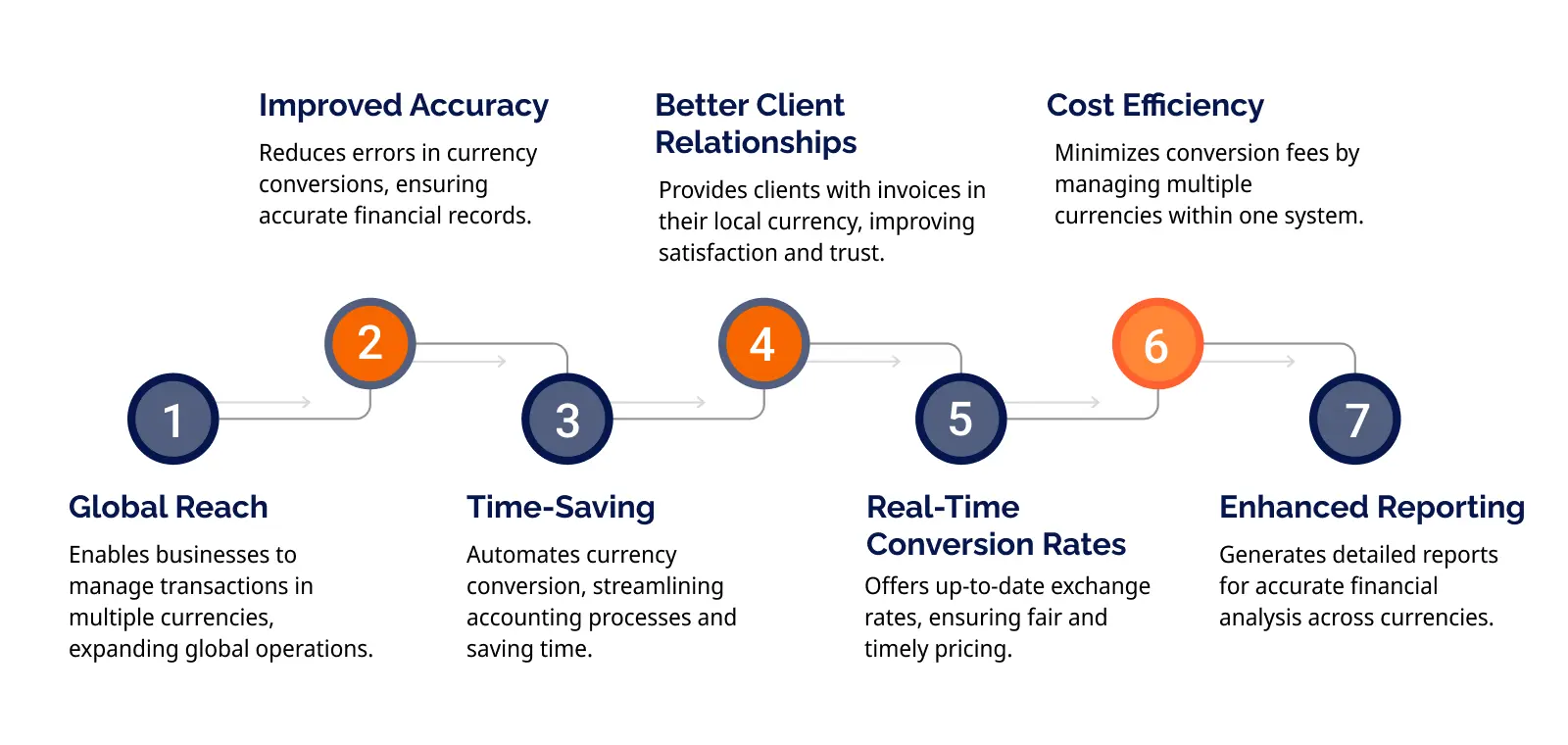 1

Global Reach

Enables businesses to manage transactions in multiple currencies, expanding global operations.

2

Improved Accuracy

Reduces errors in currency conversions, ensuring accurate financial records.

3

Time-Saving

Automates currency conversion, streamlining accounting processes and saving time.

4

Better Client Relationships

Provides clients with invoices in their local currency, improving satisfaction and trust.

5

Real-Time Conversion Rates

Offers up-to-date exchange rates, ensuring fair and timely pricing.

6

Cost Efficiency

Minimizes conversion fees by managing multiple currencies within one system.

7

Enhanced Reporting

Generates detailed reports for accurate financial analysis across currencies.